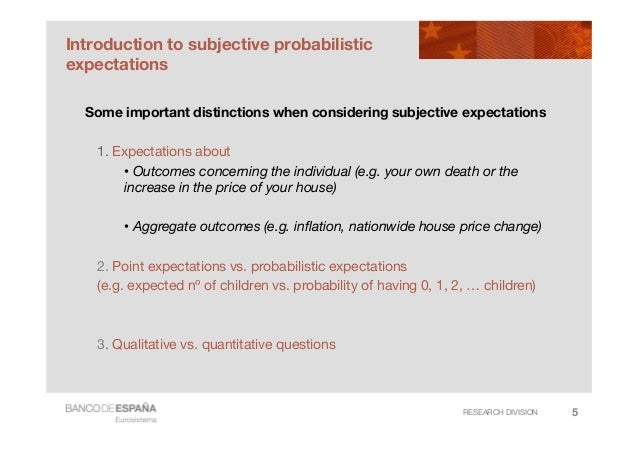 Introduction to subjective probabilistic expectations

Some important distinctions when considering subjective expectations

1. Expectations about

• Outcomes concerning the individual (e.g. your own death or the increase in the price of your house)

• Aggregate outcomes (e.g. inflation, nationwide house price change)

2. Point expectations vs. probabilistic expectations (e.g. expected nº of children vs. probability of having 0, 1, 2, … children)

3. Qualitative vs. quantitative questions

BANCO DE ESPAÑA
Eurosistema

RESEARCH DIVISION 5